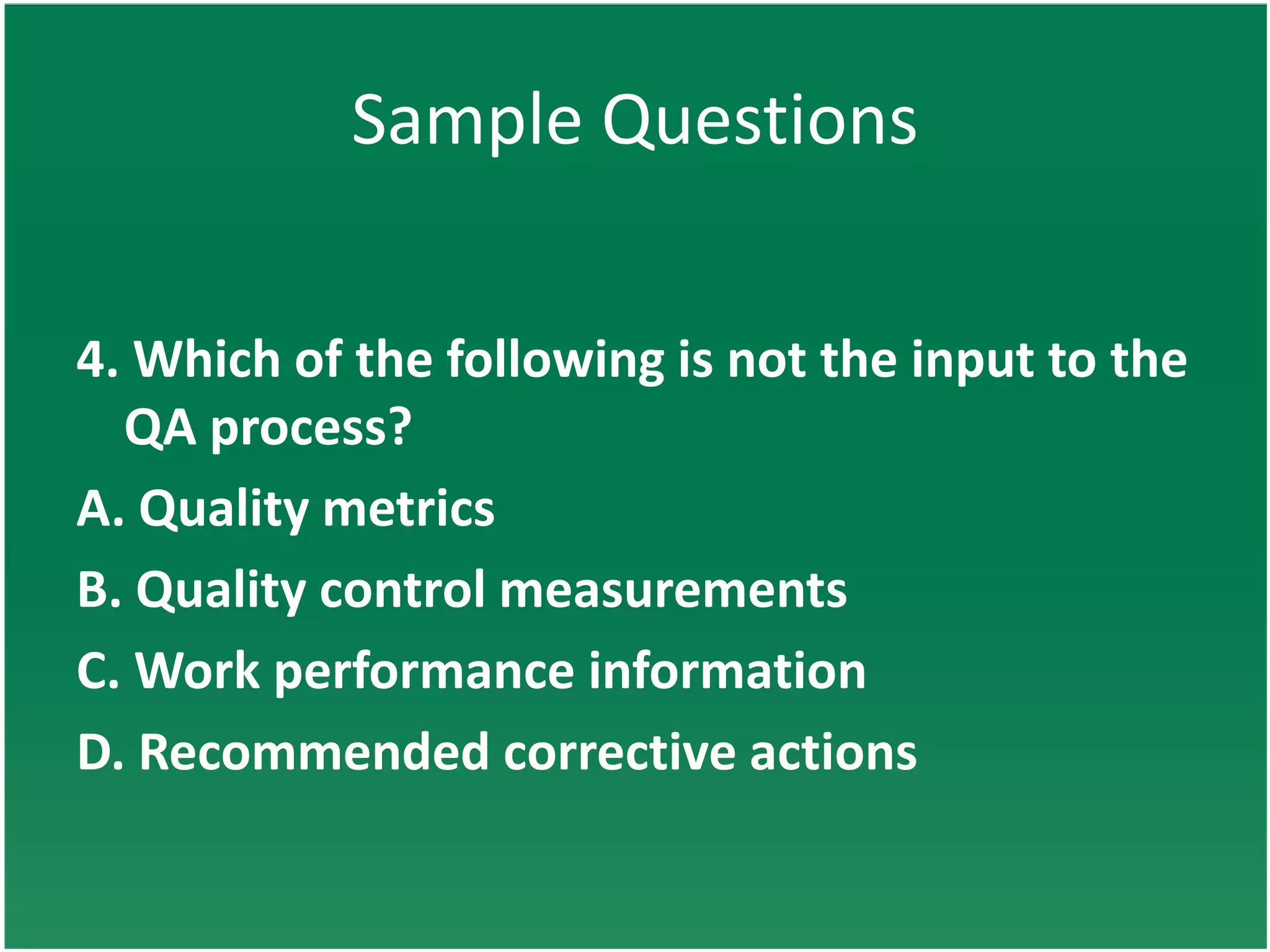 Sample Questions

4. Which of the following is not the input to the QA process?

A. Quality metrics

B. Quality control measurements

C. Work performance information

D. Recommended corrective actions